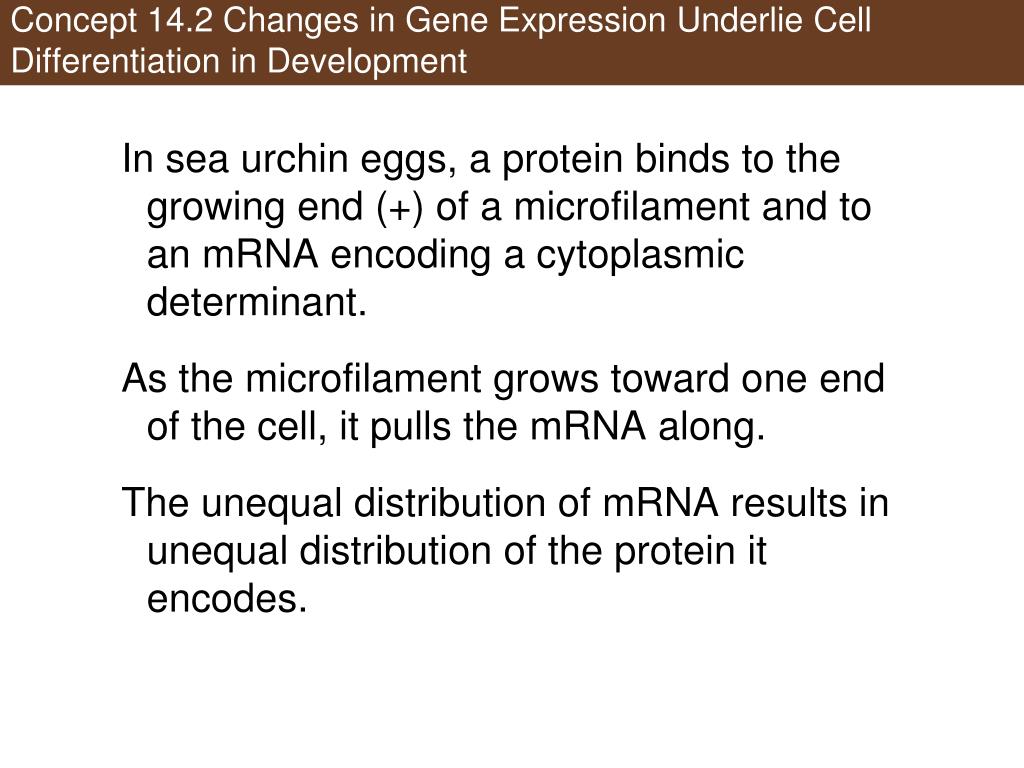 Concept 14.2 Changes in Gene Expression Underlie Cell Differentiation in Development

In sea urchin eggs, a protein binds to the growing end (+) of a microfilament and to an mRNA encoding a cytoplasmic determinant.

As the microfilament grows toward one end of the cell, it pulls the mRNA along.

The unequal distribution of mRNA results in unequal distribution of the protein it encodes.